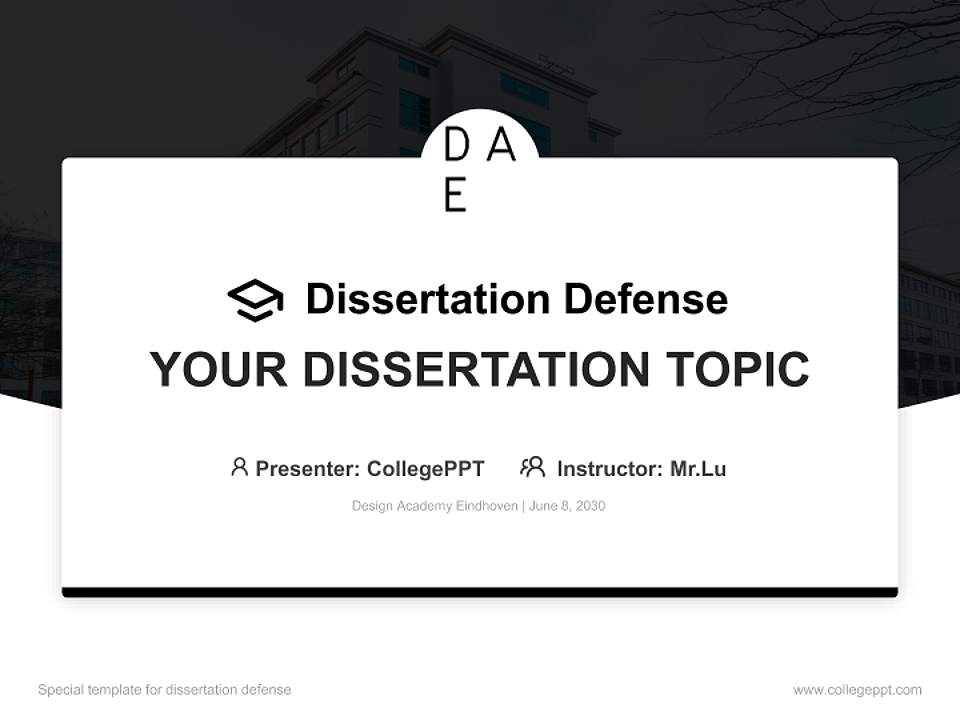 D A
E

Dissertation Defense

YOUR DISSERTATION TOPIC

Presenter: CollegePPT Instructor: Mr.Lu

Design Academy Eindhoven | June 8, 2030

Special template for dissertation defense

www.collegeppt.com